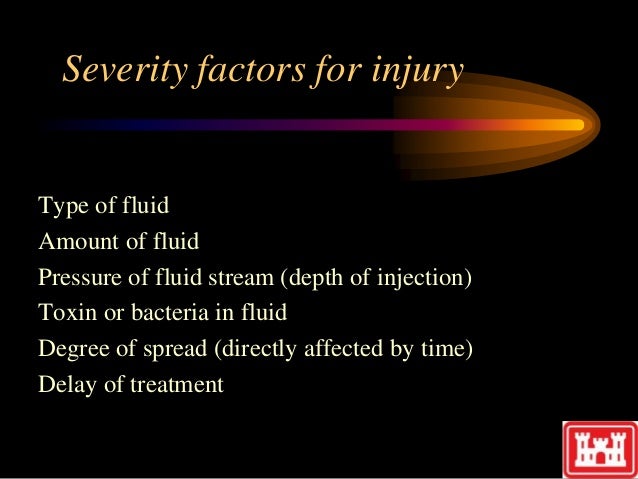 Severity factors for injury

Type of fluid
Amount of fluid
Pressure of fluid stream (depth of injection)
Toxin or bacteria in fluid
Degree of spread (directly affected by time)
Delay of treatment